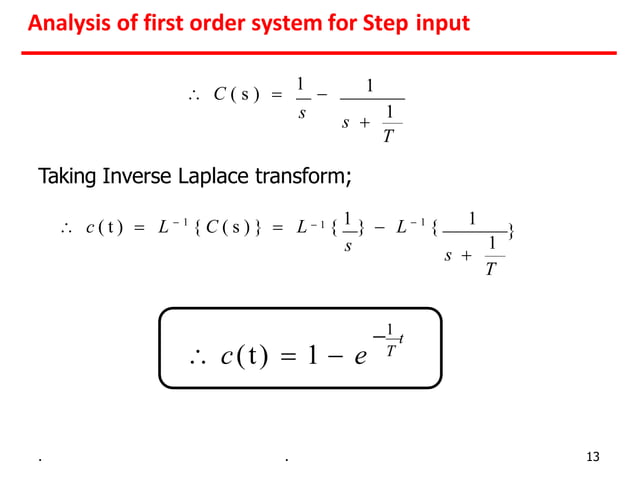 Analysis of first order system for Step input

$\therefore C(s) = \frac{1}{s} - \frac{1}{s + \frac{1}{T}}$

Taking Inverse Laplace transform;

$\therefore c(t) = L^{-1}\{C(s)\} = L^{-1}\{\frac{1}{s}\} - L^{-1}\{\frac{1}{s + \frac{1}{T}}\}$

$\therefore c(t) = 1 - e^{-\frac{1}{T}t}$

. . 13